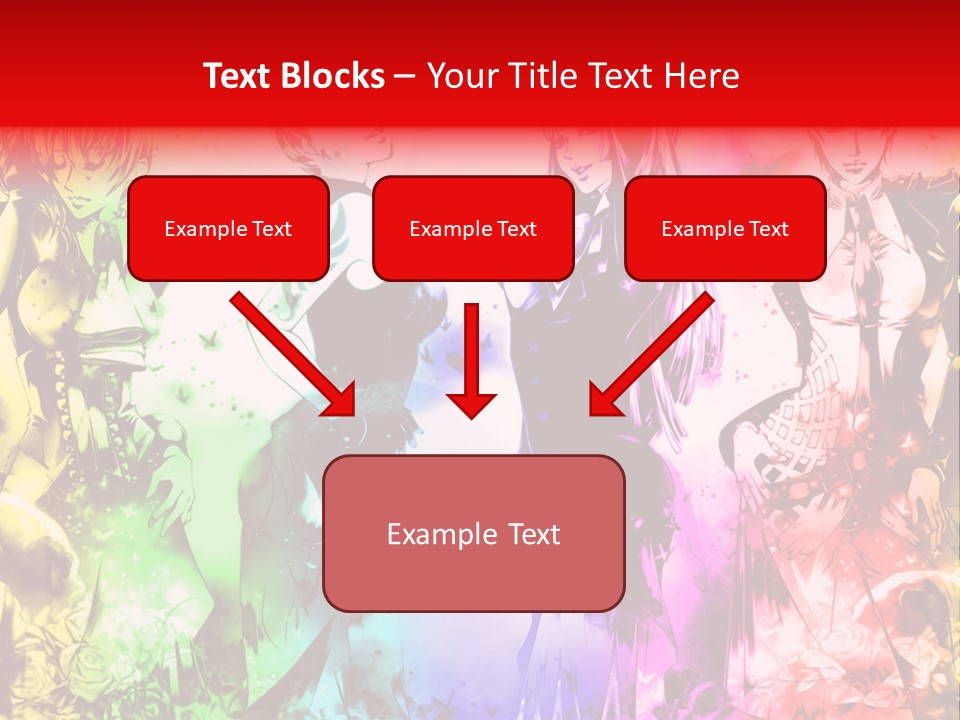 Text Blocks – Your Title Text Here

Example Text

Example Text

Example Text

Example Text